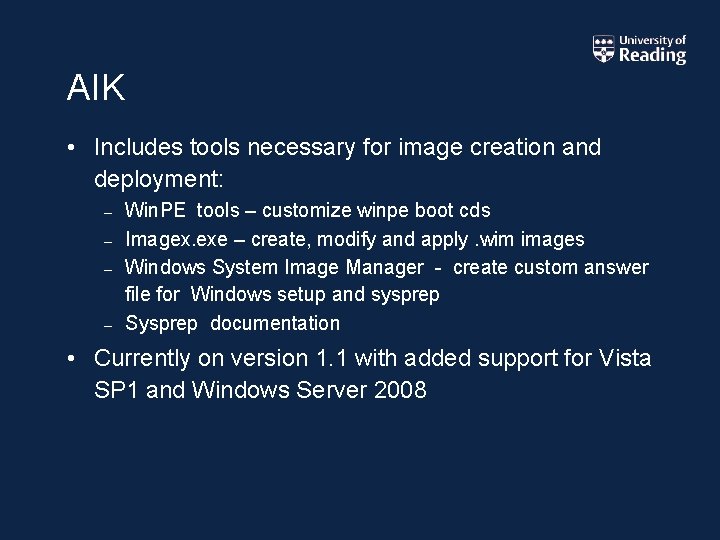 University of Reading

AIK

• Includes tools necessary for image creation and deployment:
– WinPE tools – customize winpe boot cds
– Imagex.exe – create, modify and apply .wim images
– Windows System Image Manager - create custom answer file for Windows setup and sysprep
– Sysprep documentation

• Currently on version 1.1 with added support for Vista SP1 and Windows Server 2008